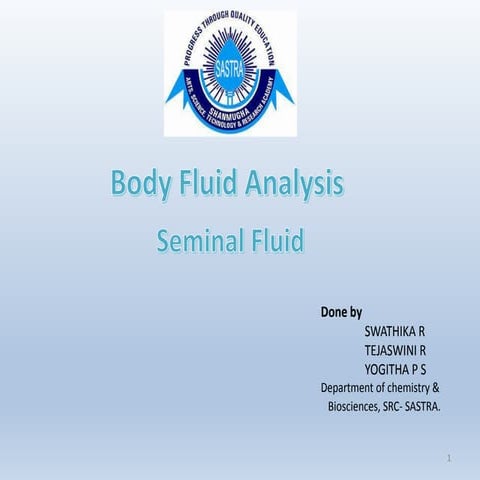 PROGRESS THROUGH QUALITY EDUCATION
SASTRA
SHANMUGHA
ARTS, SCIENCE, TECHNOLOGY & RESEARCH ACADEMY

Body Fluid Analysis

Seminal Fluid

Done by
SWATHIKA R
TEJASWINI R
YOGITHA P S
Department of chemistry & Biosciences, SRC- SASTRA.

1